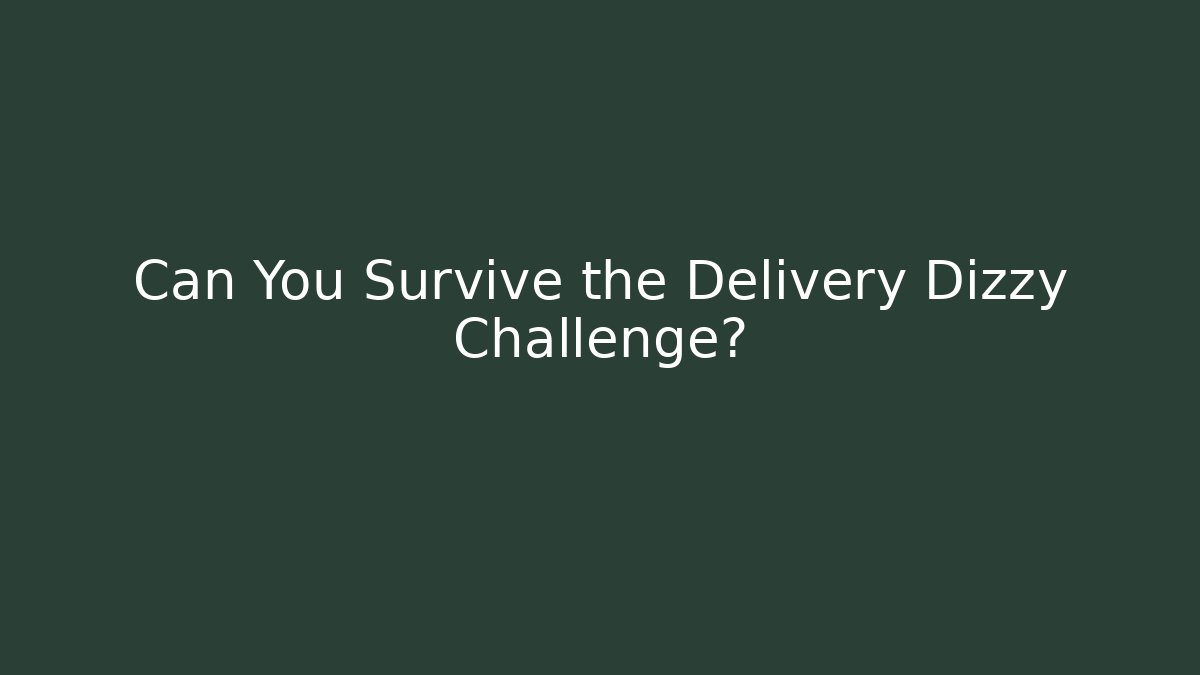 Can You Survive the Delivery Dizzy Challenge?